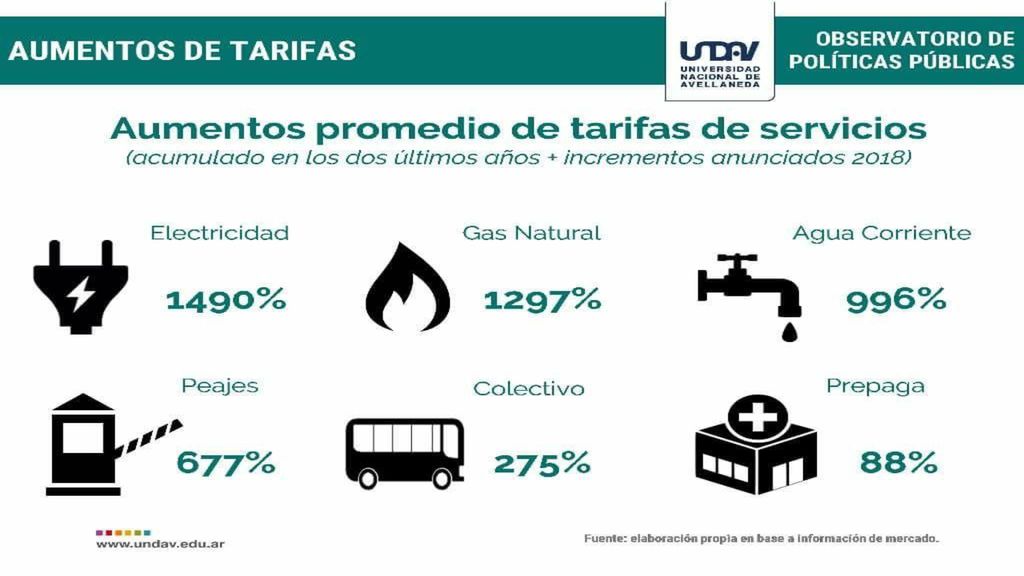 AUMENTOS DE TARIFAS

UNDAV
UNIVERSIDAD NACIONAL DE AVELLANEDA

OBSERVATORIO DE POLÍTICAS PÚBLICAS

Aumentos promedio de tarifas de servicios
(acumulado en los dos últimos años + incrementos anunciados 2018)

Electricidad
1490%

Gas Natural
1297%

Agua Corriente
996%

Peajes
677%

Colectivo
275%

Prepaga
88%

www.undav.edu.ar

Fuente: elaboración propia en base a información de mercado.